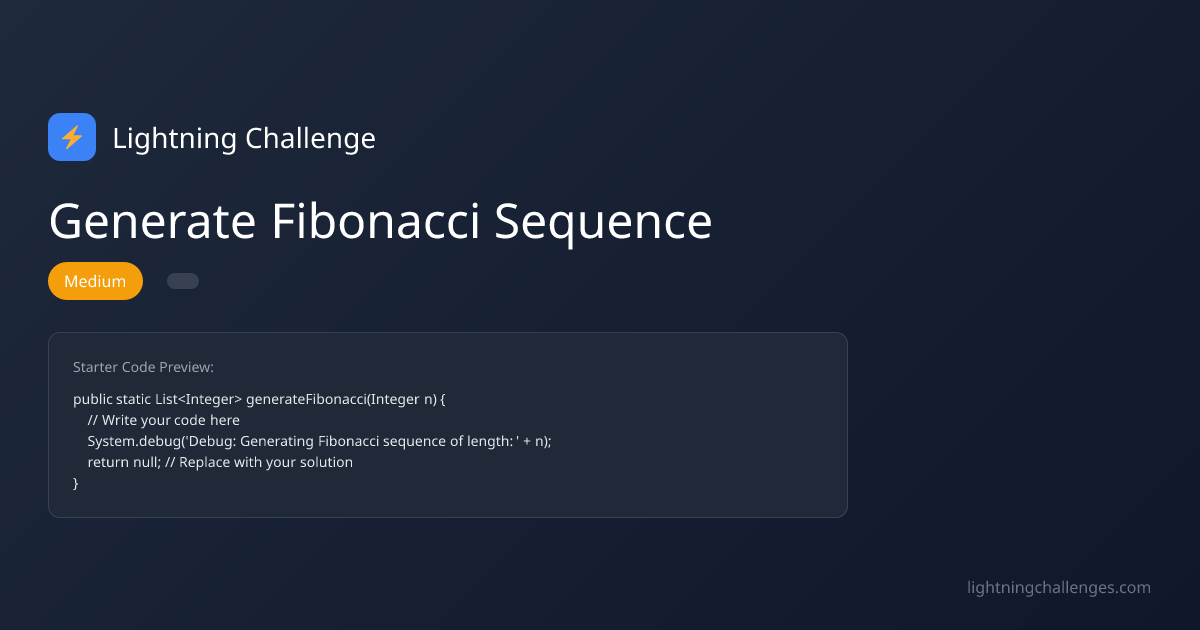 Lightning Challenge

Generate Fibonacci Sequence

Medium

Starter Code Preview:

public static List<Integer> generateFibonacci(Integer n) {
    // Write your code here
    System.debug('Debug: Generating Fibonacci sequence of length: ' + n);
    return null; // Replace with your solution
}

lightningchallenges.com